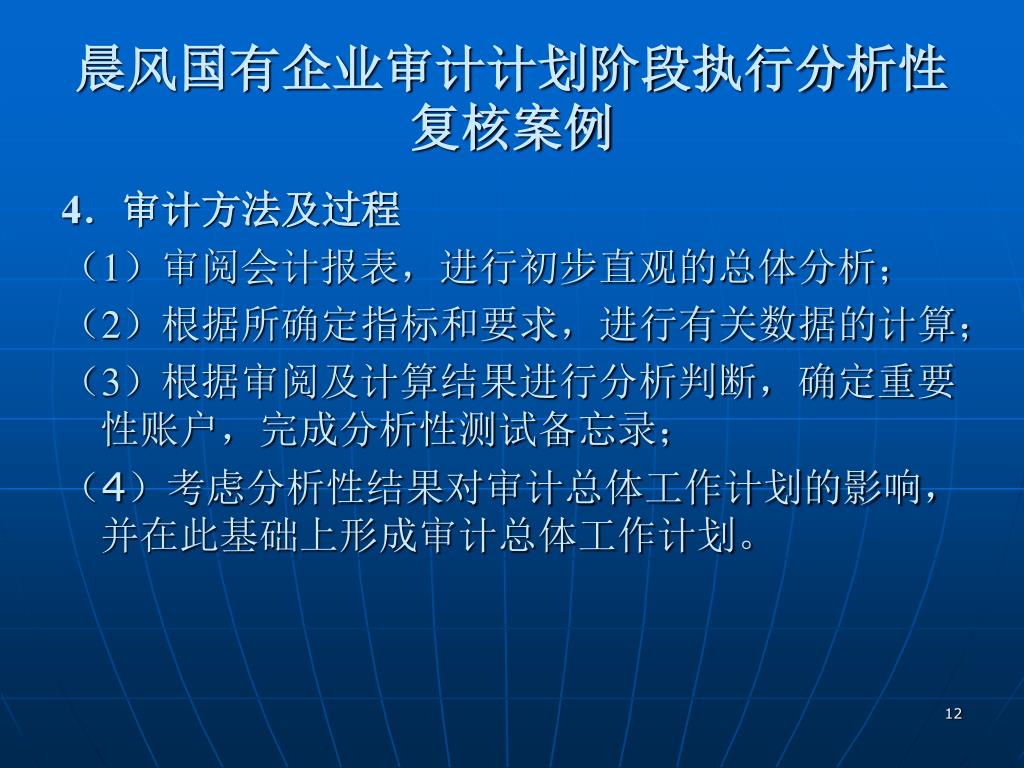 晨风国有企业审计计划阶段执行分析性复核案例

4．审计方法及过程

（1）审阅会计报表，进行初步直观的总体分析；

（2）根据所确定指标和要求，进行有关数据的计算；

（3）根据审阅及计算结果进行分析判断，确定重要性账户，完成分析性测试备忘录；

（4）考虑分析性结果对审计总体工作计划的影响，并在此基础上形成审计总体工作计划。

12